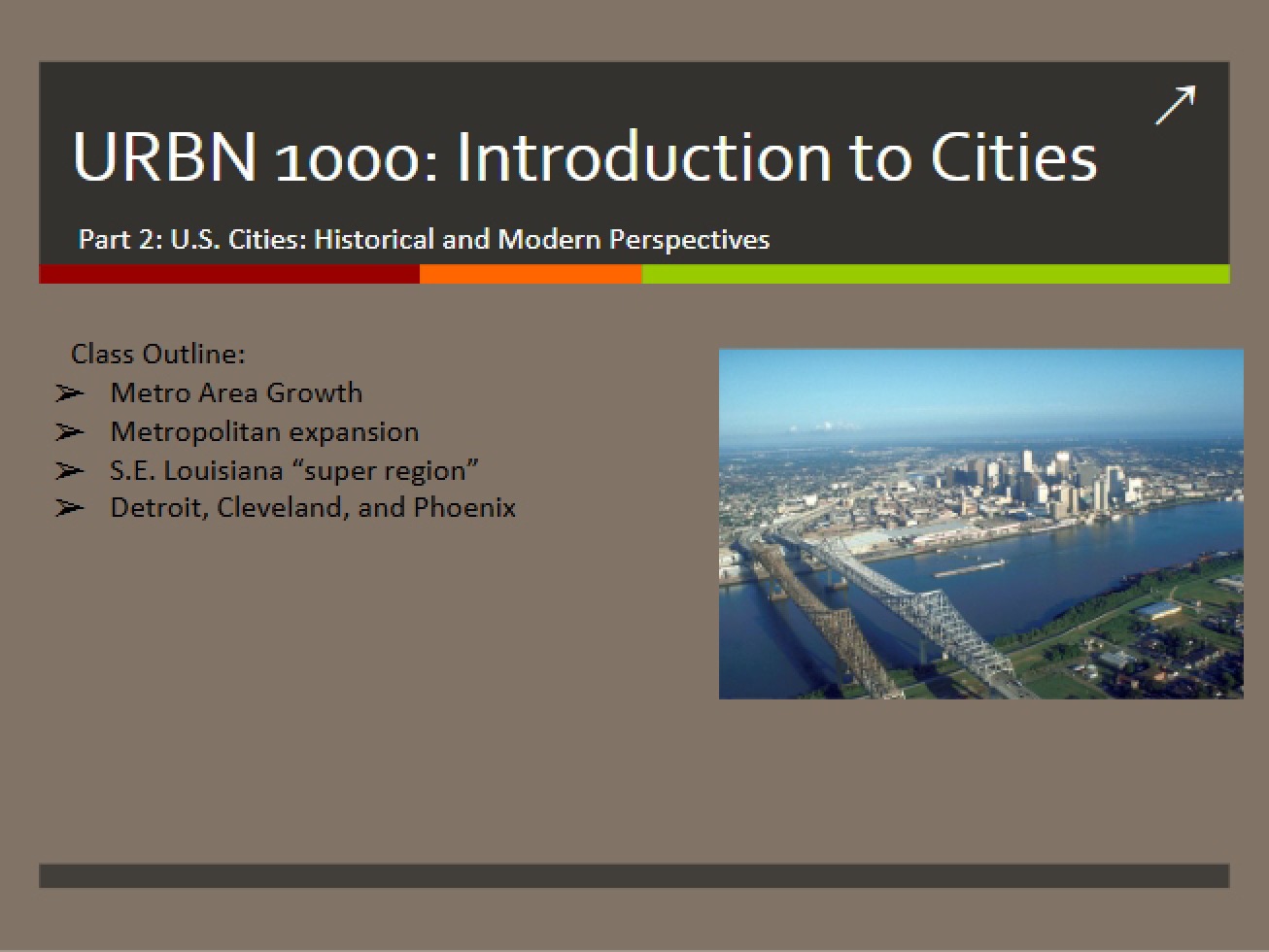 URBN 1000: Introduction to Cities

Part 2: U.S. Cities: Historical and Modern Perspectives

Class Outline:

➢ Metro Area Growth
➢ Metropolitan expansion
➢ S.E. Louisiana "super region"
➢ Detroit, Cleveland, and Phoenix